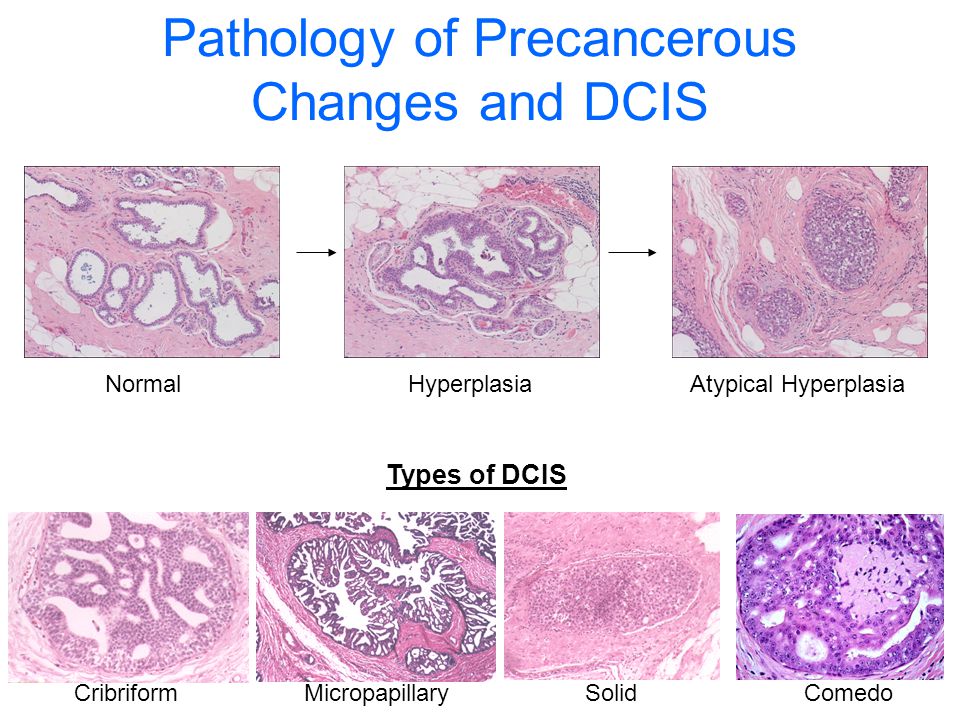 Pathology of Precancerous Changes and DCIS

Normal

Hyperplasia

Atypical Hyperplasia

Types of DCIS

Cribriform

Micropapillary

Solid

Comedo